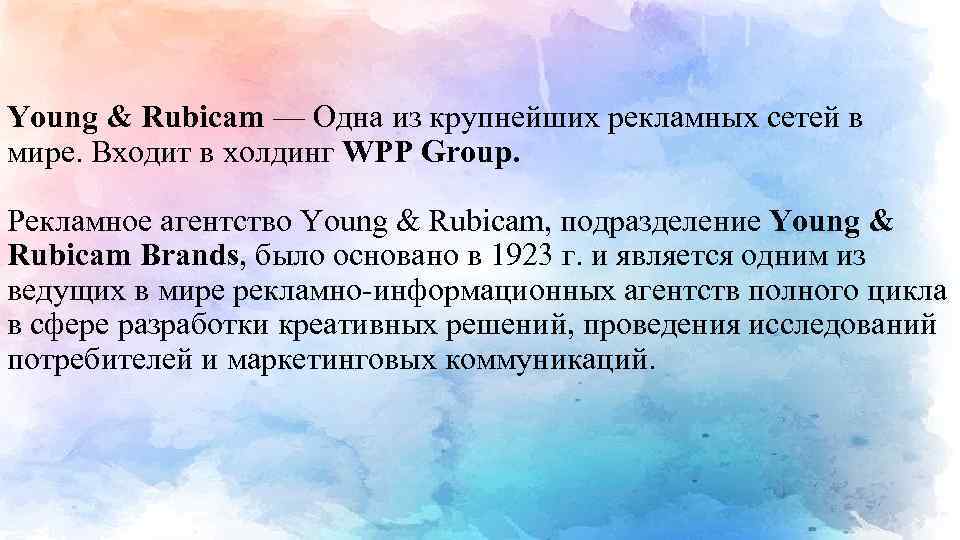 Young & Rubicam — Одна из крупнейших рекламных сетей в мире. Входит в холдинг WPP Group.

Рекламное агентство Young & Rubicam, подразделение Young & Rubicam Brands, было основано в 1923 г. и является одним из ведущих в мире рекламно-информационных агентств полного цикла в сфере разработки креативных решений, проведения исследований потребителей и маркетинговых коммуникаций.